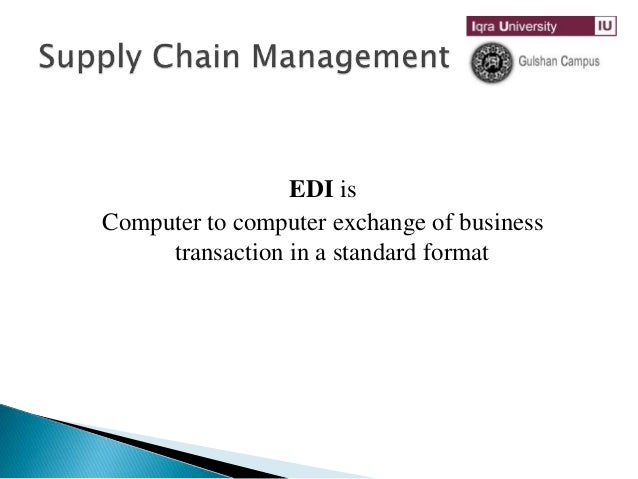 Supply Chain Management

Iqra University IU

Gulshan Campus

EDI is

Computer to computer exchange of business transaction in a standard format